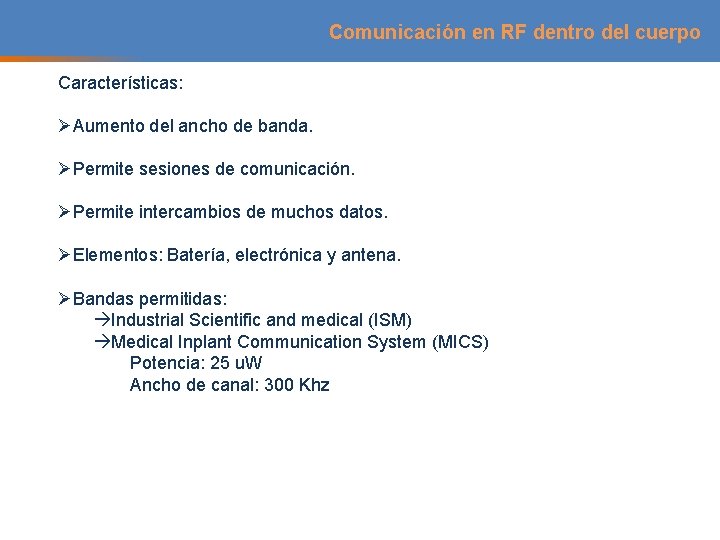 Comunicación en RF dentro del cuerpo

Características:

➢Aumento del ancho de banda.

➢Permite sesiones de comunicación.

➢Permite intercambios de muchos datos.

➢Elementos: Batería, electrónica y antena.

➢Bandas permitidas:
→Industrial Scientific and medical (ISM)
→Medical Inplant Communication System (MICS)
Potencia: 25 uW
Ancho de canal: 300 Khz